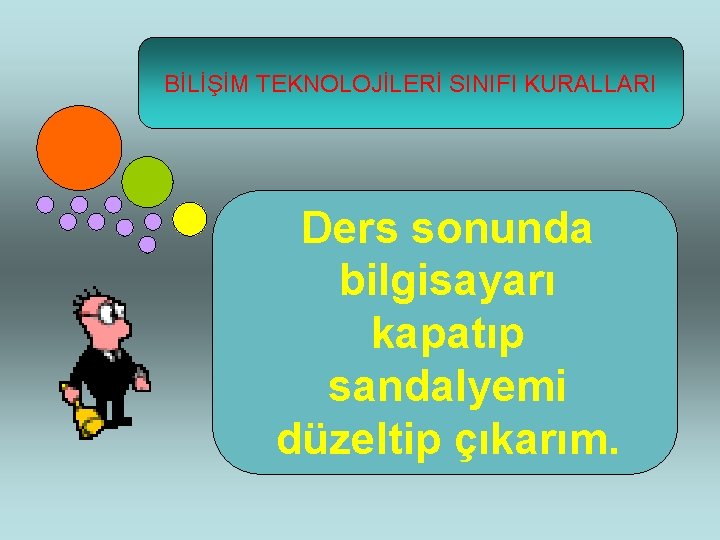 BİLİŞİM TEKNOLOJİLERİ SINIFI KURALLARI

Ders sonunda bilgisayarı kapatıp sandalyemi düzeltip çıkarım.